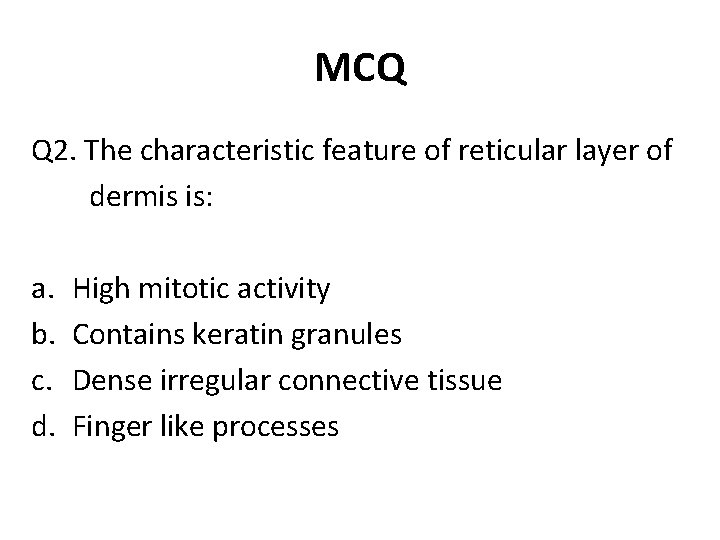 MCQ

Q2. The characteristic feature of reticular layer of dermis is:

a. High mitotic activity
b. Contains keratin granules
c. Dense irregular connective tissue
d. Finger like processes